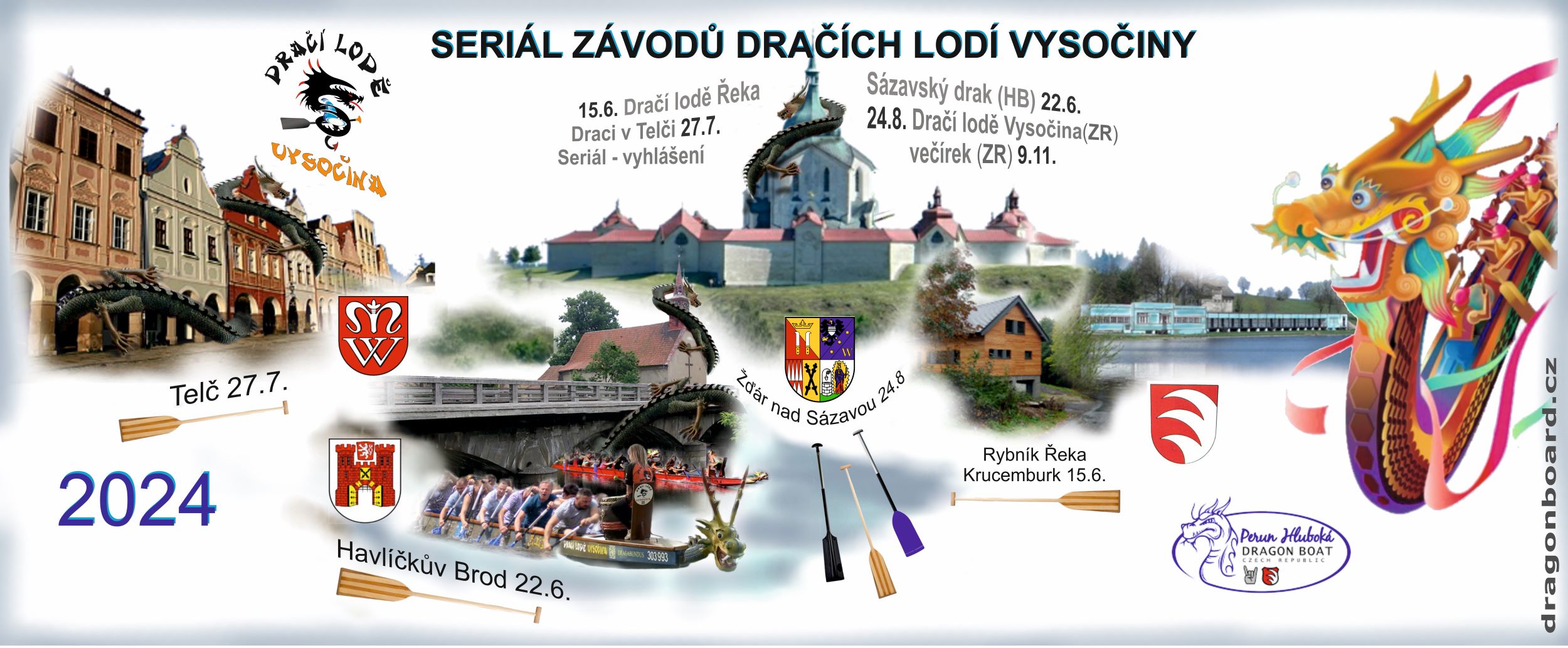 SERIÁL ZÁVODŮ DRAČÍCH LODÍ VYSOČINY

DRAČÍ LODĚ VYSOČINA

15.6. Dračí lodě Řeka
Draci v Telči 27.7.
Seriál - vyhlášení

Sázavský drak (HB) 22.6.
24.8. Dračí lodě Vysočina(ZR)
večírek (ZR) 9.11.

Telč 27.7.

Žďár nad Sázavou 24.8

Rybník Řeka
Krucemburk 15.6.

2024

Havlíčkův Brod 22.6.

DRAČÍ LODĚ VYSOČINA 303 993

Perun Hluboká
DRAGON BOAT
CZECH REPUBLIC

dragonboard.cz